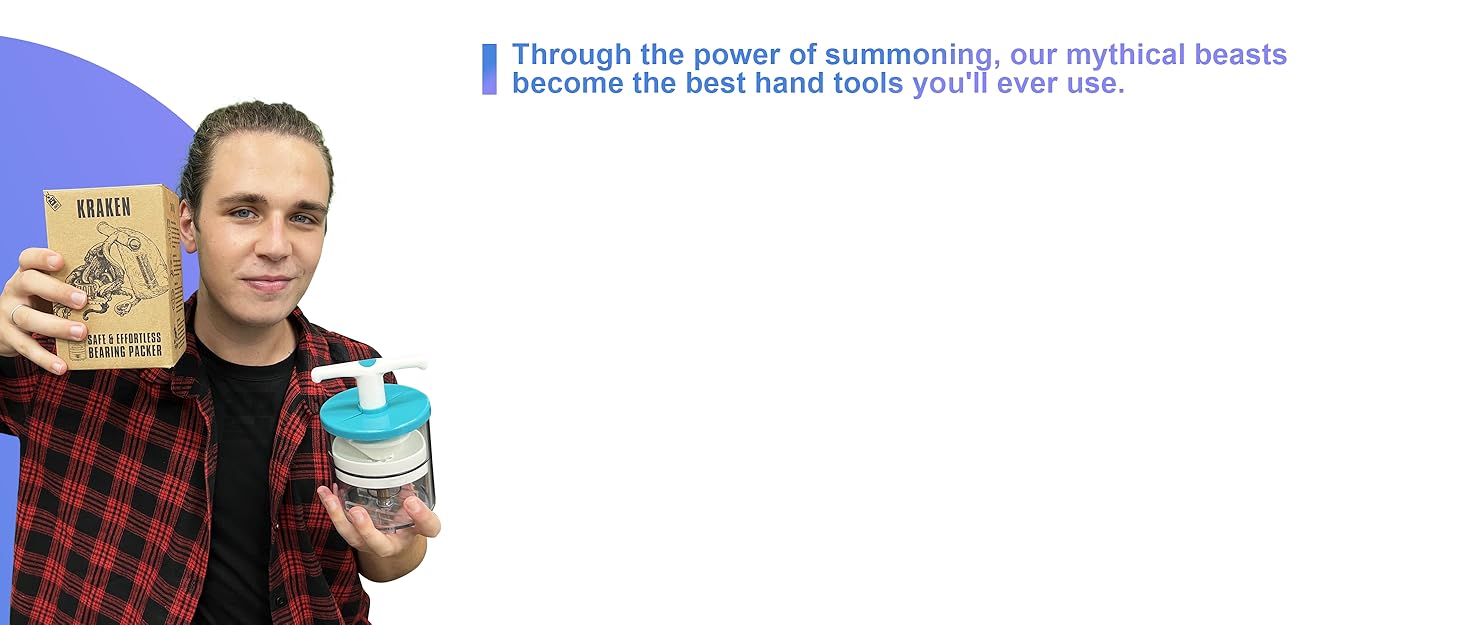 Through the power of summoning, our mythical beasts become the best hand tools you'll ever use.

KRAKEN

SAFE & EFFORTLESS BEARING PACKER